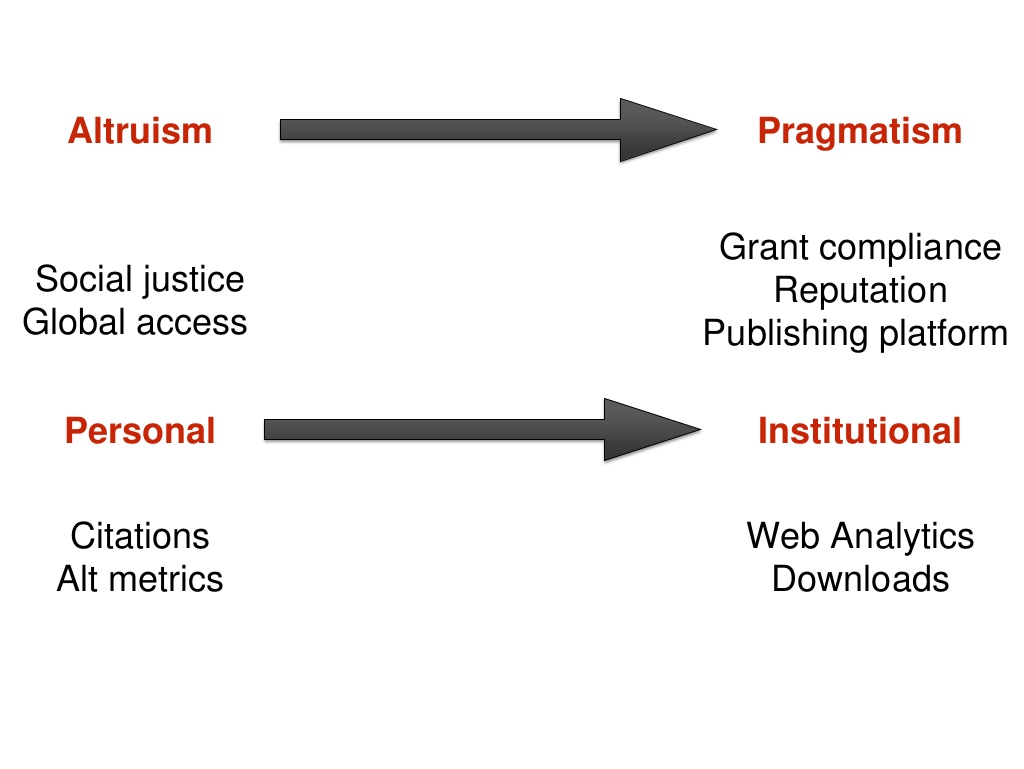 Altruism

Pragmatism

Social justice
Global access

Grant compliance
Reputation
Publishing platform

Personal

Institutional

Citations
Alt metrics

Web Analytics
Downloads